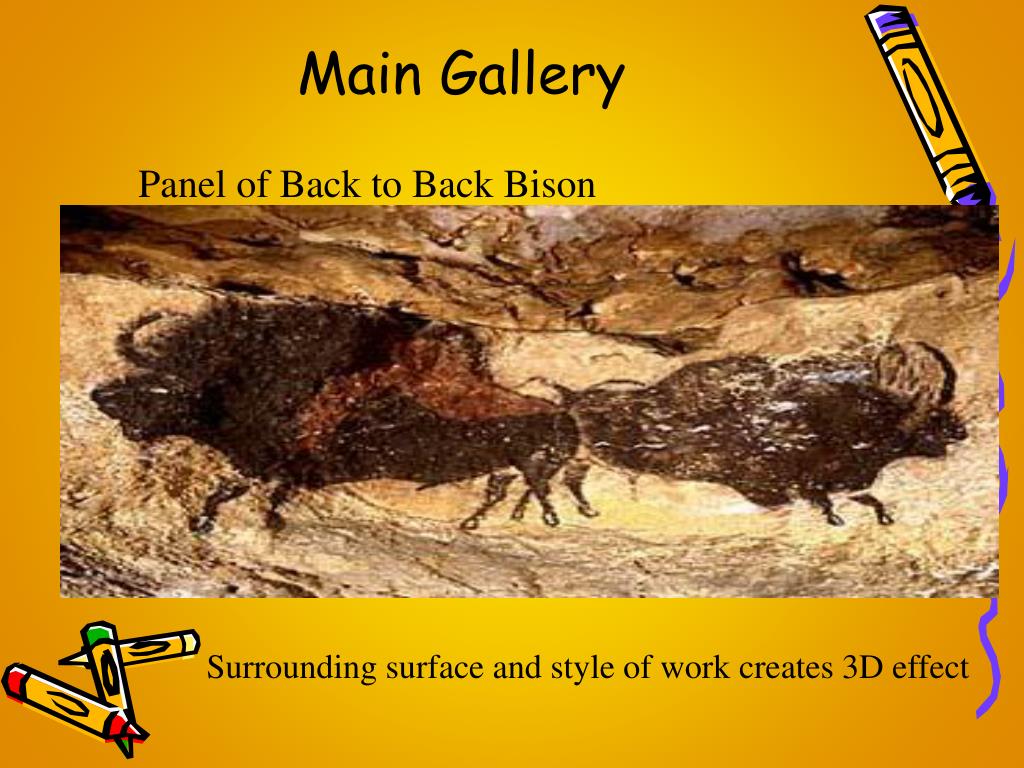 Main Gallery

Panel of Back to Back Bison

Surrounding surface and style of work creates 3D effect